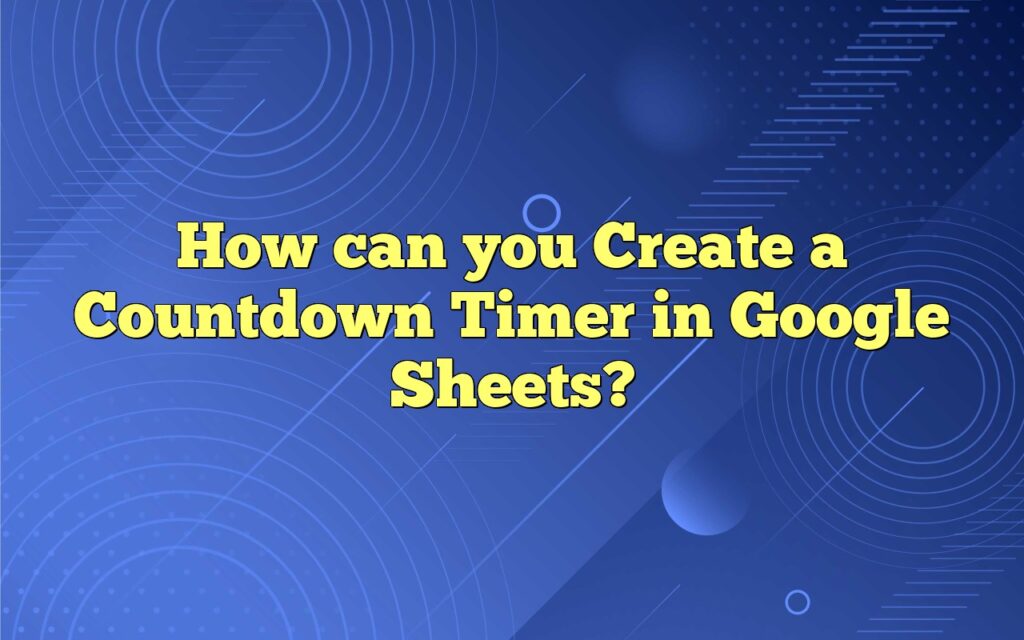 How can you Create a Countdown Timer in Google Sheets?